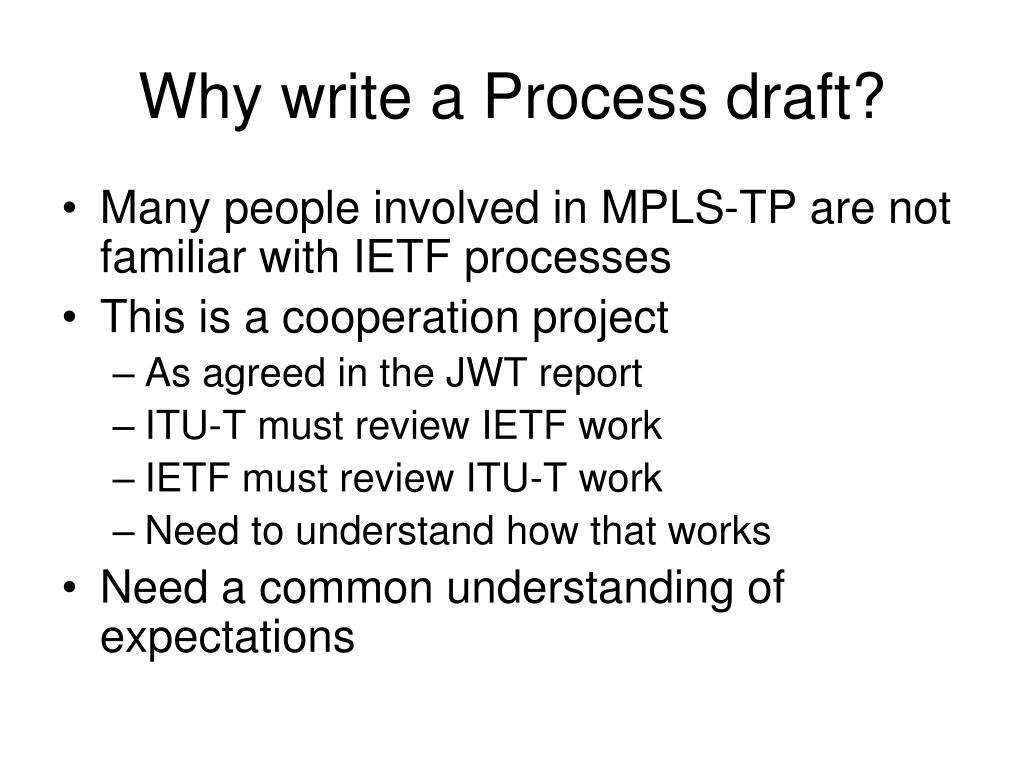 Why write a Process draft?

• Many people involved in MPLS-TP are not familiar with IETF processes
• This is a cooperation project
  – As agreed in the JWT report
  – ITU-T must review IETF work
  – IETF must review ITU-T work
  – Need to understand how that works
• Need a common understanding of expectations